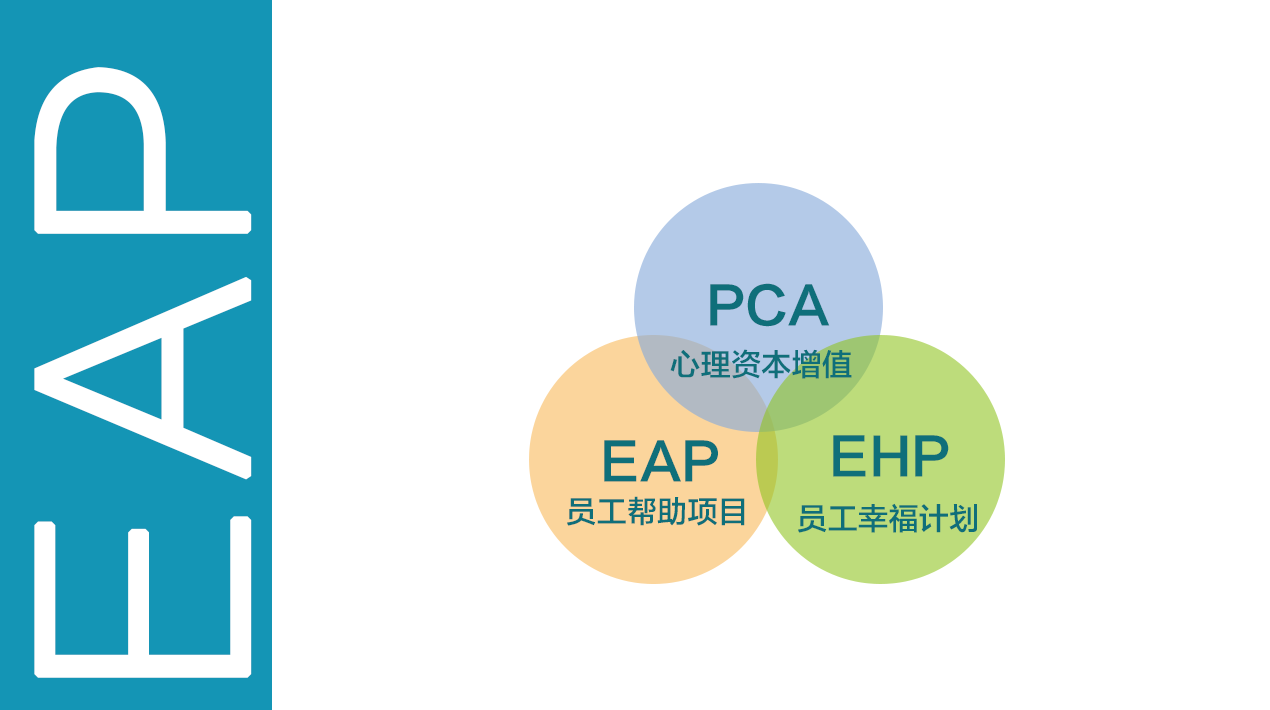 EAP

PCA
心理资本增值

EAP
员工帮助项目

EHP
员工幸福计划